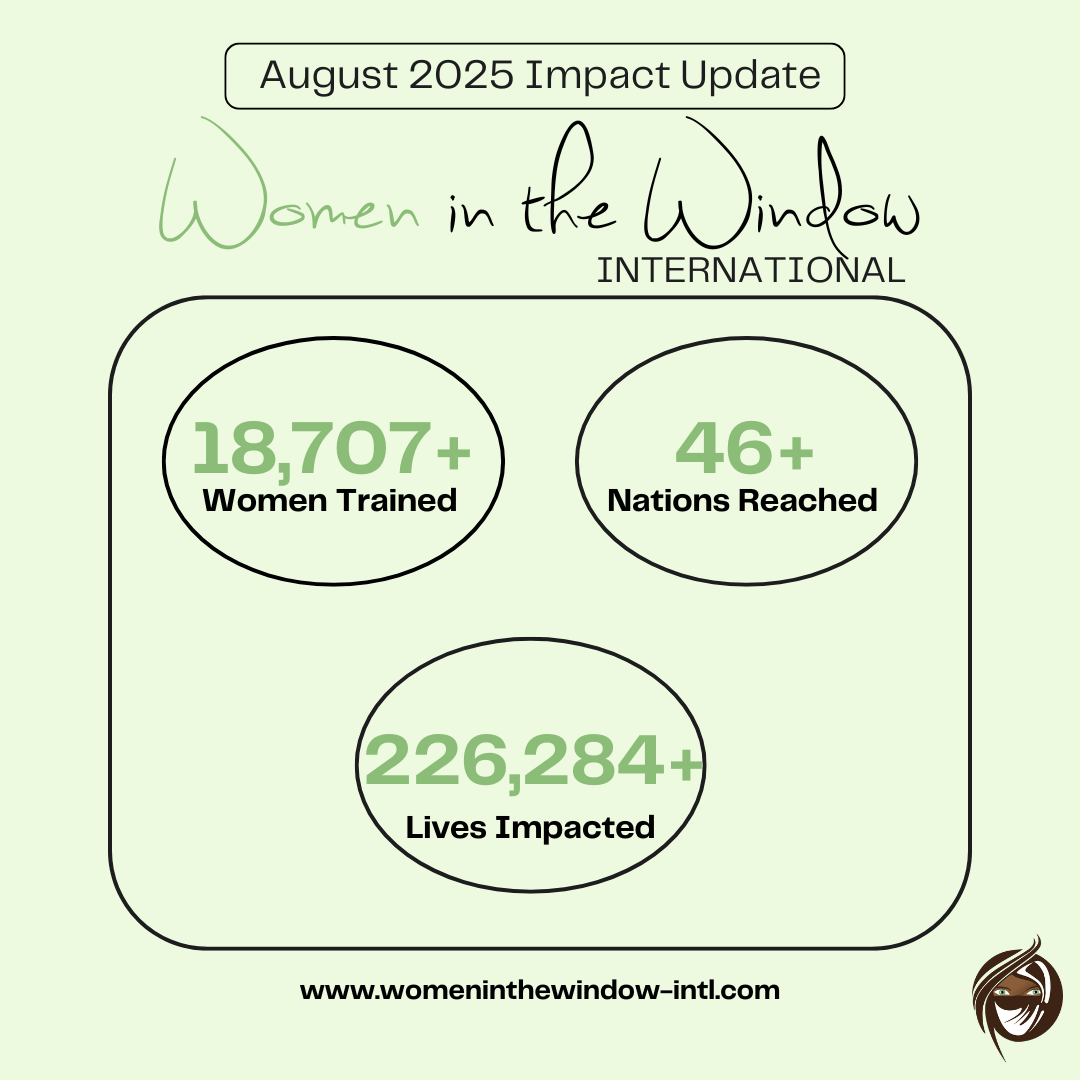 August 2025 Impact Update

Women in the Window
INTERNATIONAL

18,707+
Women Trained

46+
Nations Reached

226,284+
Lives Impacted

www.womeninthewindow-intl.com